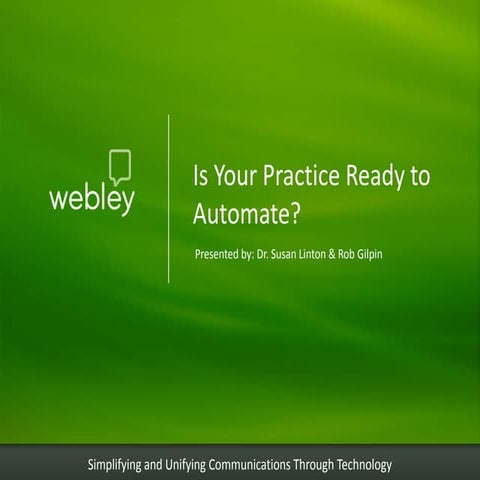 webley

Is Your Practice Ready to Automate?

Presented by: Dr. Susan Linton & Rob Gilpin

Simplifying and Unifying Communications Through Technology